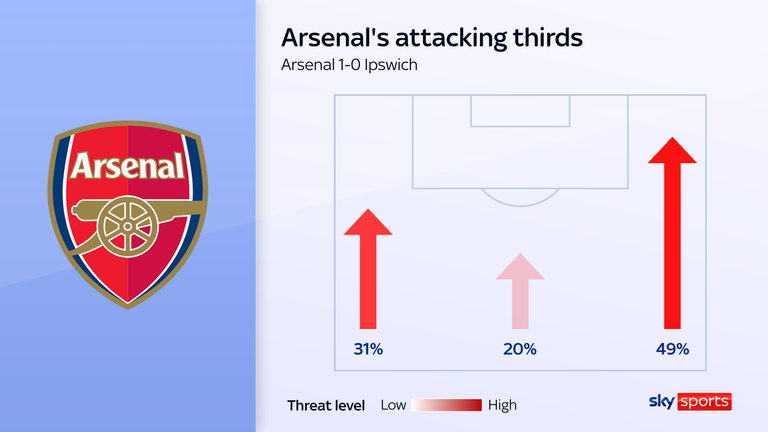 Arsenal

Arsenal's attacking thirds

Arsenal 1-0 Ipswich

31%

20%

49%

Threat level Low High

sky sports